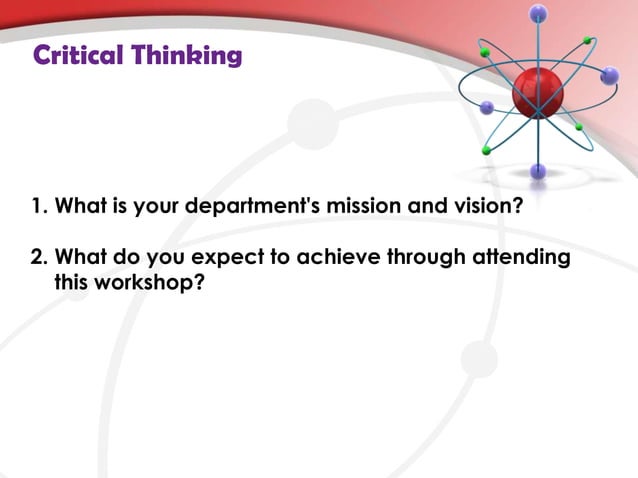 Critical Thinking

1. What is your department's mission and vision?

2. What do you expect to achieve through attending this workshop?